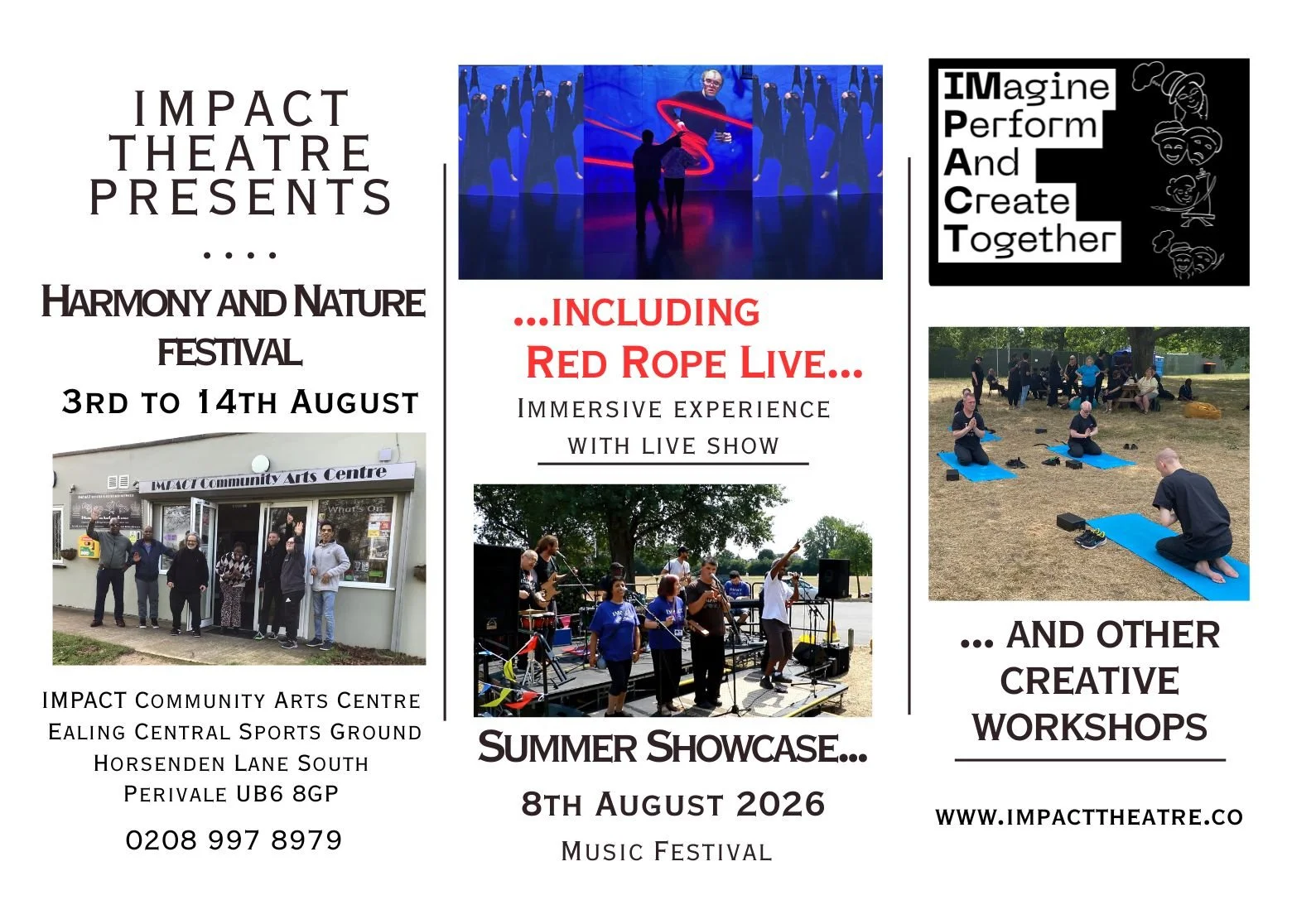 IMPACT THEATRE PRESENTS

....

HARMONY AND NATURE FESTIVAL

3RD TO 14TH AUGUST

IMPACT Community Arts Centre

What's On

IMPACT COMMUNITY ARTS CENTRE
EALING CENTRAL SPORTS GROUND
HORSENDEN LANE SOUTH
PERIVALE UB6 8GP

0208 997 8979

...INCLUDING RED ROPE LIVE...

IMMERSIVE EXPERIENCE WITH LIVE SHOW

SUMMER SHOWCASE...

8TH AUGUST 2026

MUSIC FESTIVAL

IMagine
Perform
And
Create
Together

... AND OTHER CREATIVE WORKSHOPS

WWW.IMPACTTHEATRE.CO